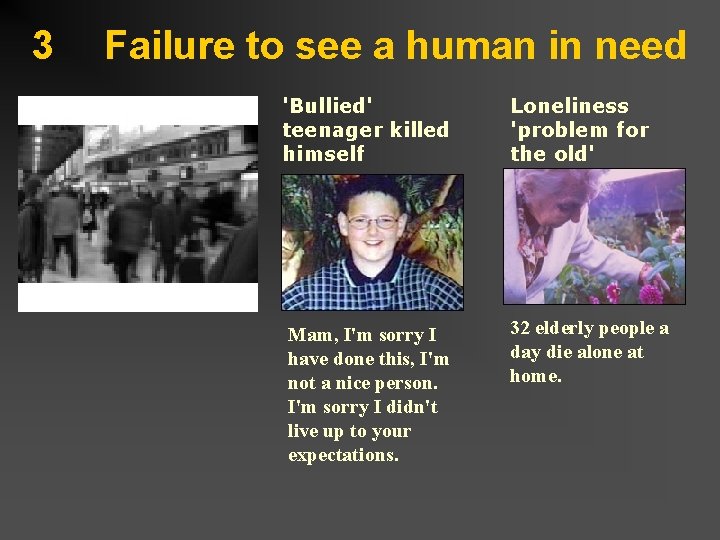 3 Failure to see a human in need

'Bullied' teenager killed himself

Mam, I'm sorry I have done this, I'm not a nice person. I'm sorry I didn't live up to your expectations.

Loneliness 'problem for the old'

32 elderly people a day die alone at home.